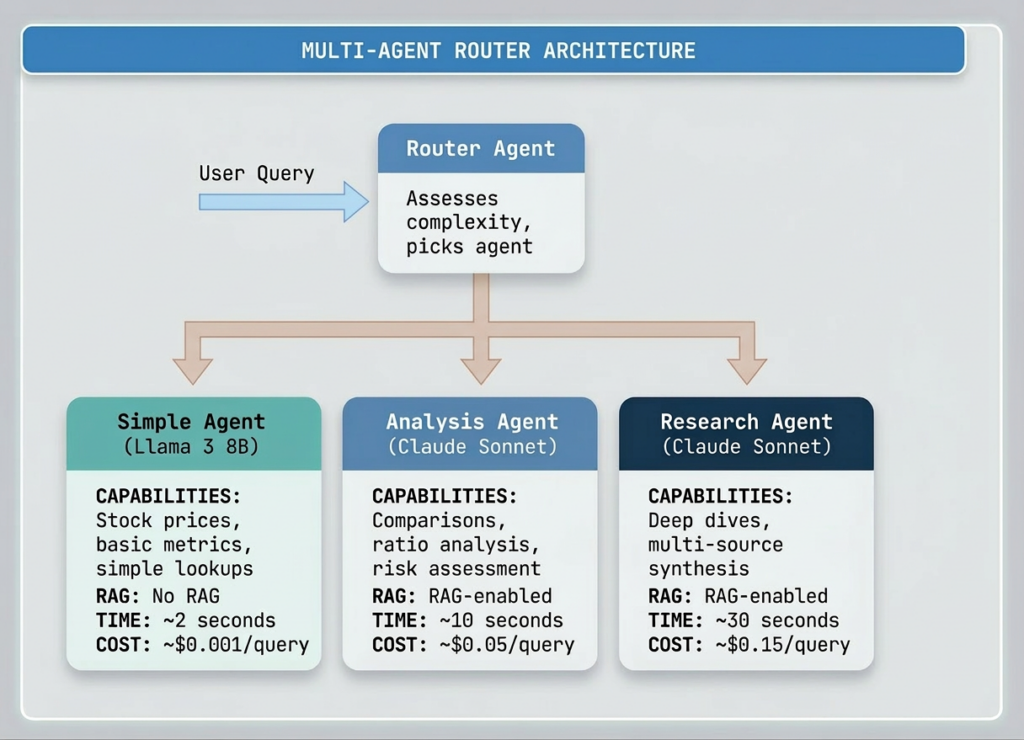 MULTI-AGENT ROUTER ARCHITECTURE

User Query

Router Agent

Assesses complexity, picks agent

Simple Agent
(Llama 3 8B)

CAPABILITIES:
Stock prices, basic metrics, simple lookups
RAG: No RAG
TIME: ~2 seconds
COST: ~\$0.001/query

Analysis Agent
(Claude Sonnet)

CAPABILITIES:
Comparisons, ratio analysis, risk assessment
RAG: RAG-enabled
TIME: ~10 seconds
COST: ~\$0.05/query

Research Agent
(Claude Sonnet)

CAPABILITIES:
Deep dives, multi-source synthesis
RAG: RAG-enabled
TIME: ~30 seconds
COST: ~\$0.15/query